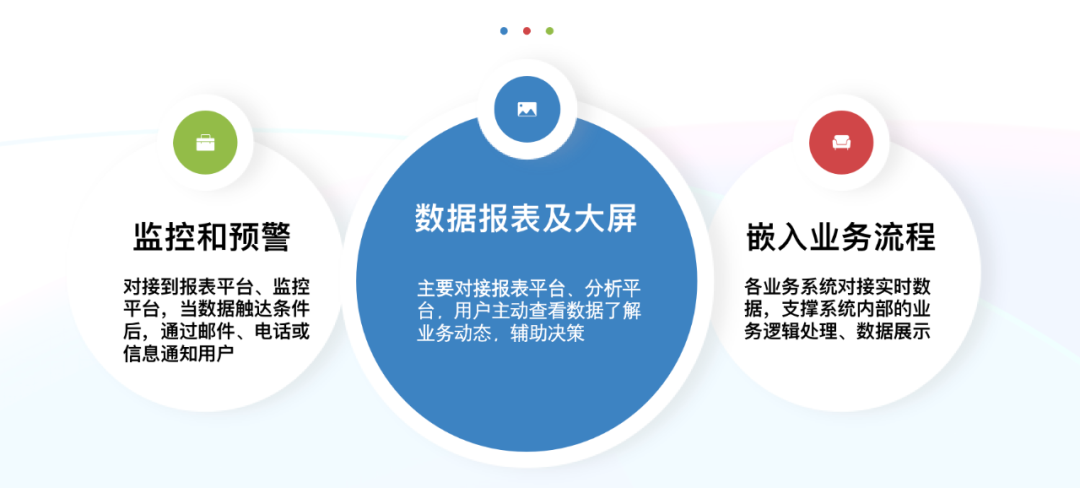 监控和预警

对接到报表平台、监控平台，当数据触达条件后，通过邮件、电话或信息通知用户

数据报表及大屏

主要对接报表平台、分析平台，用户主动查看数据了解业务动态，辅助决策

嵌入业务流程

各业务系统对接实时数据，支撑系统内部的业务逻辑处理、数据展示